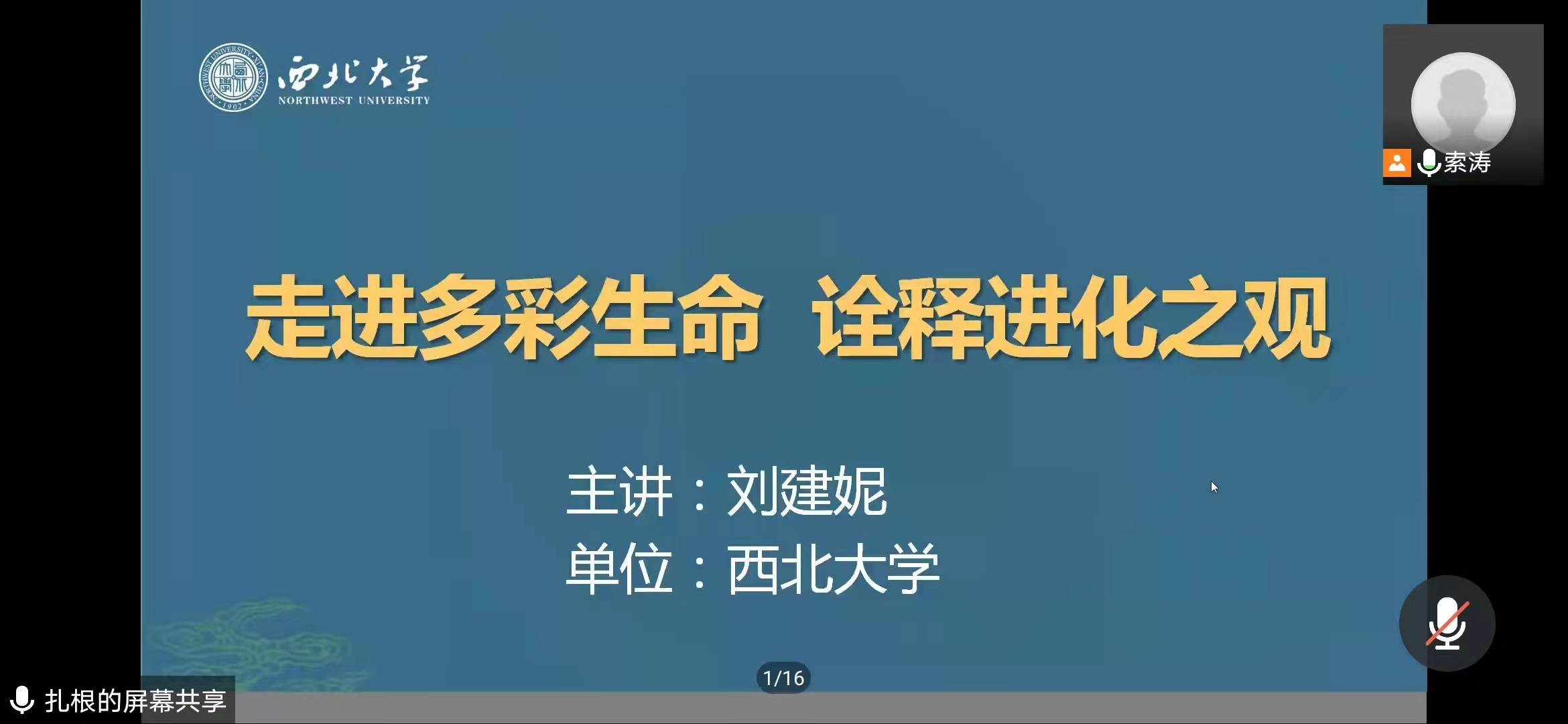 西北大学
NORTHWEST UNIVERSITY

索涛

走进多彩生命 诠释进化之观

主讲：刘建妮
单位：西北大学

1/16

扎根的屏幕共享